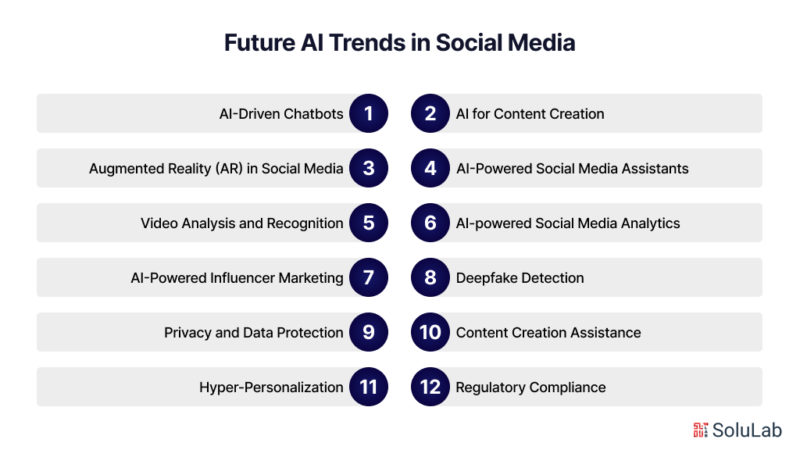 Future AI Trends in Social Media

AI-Driven Chatbots 1

2 AI for Content Creation

Augmented Reality (AR) in Social Media 3

4 AI-Powered Social Media Assistants

Video Analysis and Recognition 5

6 AI-powered Social Media Analytics

AI-Powered Influencer Marketing 7

8 Deepfake Detection

Privacy and Data Protection 9

10 Content Creation Assistance

Hyper-Personalization 11

12 Regulatory Compliance

SoluLab